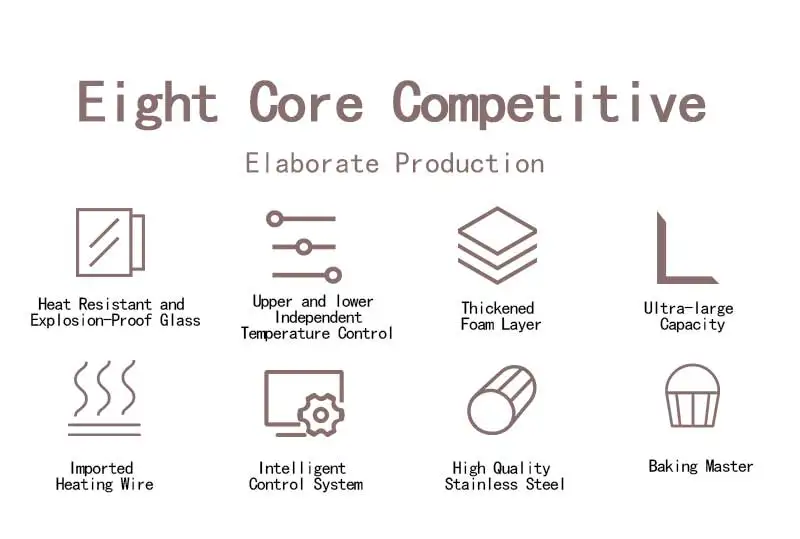 Eight Core Competitive

Elaborate Production

Heat Resistant and Explosion-Proof Glass

Upper and lower Independent Temperature Control

Thickened Foam Layer

Ultra-large Capacity

Imported Heating Wire

Intelligent Control System

High Quality Stainless Steel

Baking Master